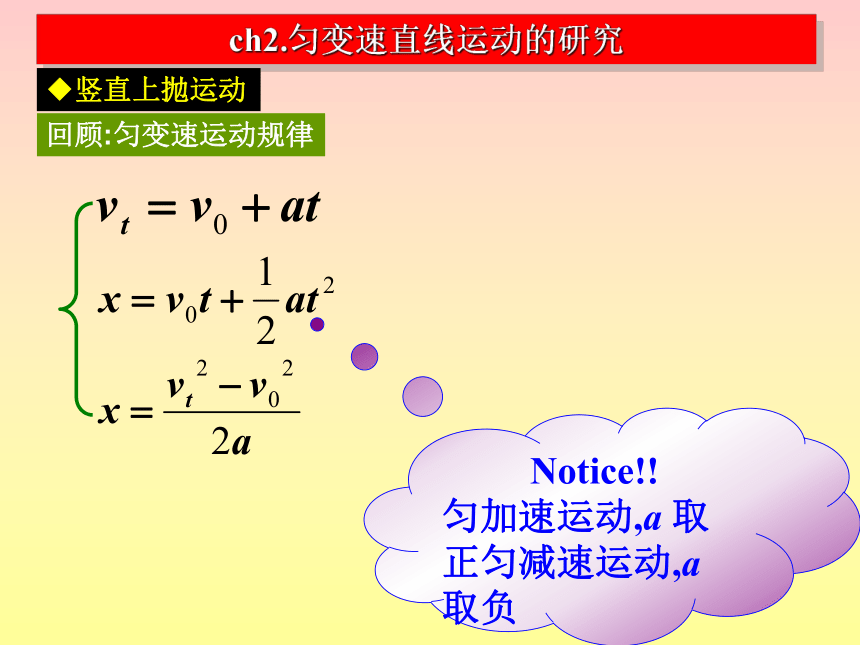 ch2.匀变速直线运动的研究

◆竖直上抛运动

回顾:匀变速运动规律

$v_t = v_0 + at$

$x = v_0 t + \frac{1}{2}at^2$

$x = \frac{v_t^2 - v_0^2}{2a}$

Notice!!
匀加速运动,$a$ 取正匀减速运动,$a$ 取负